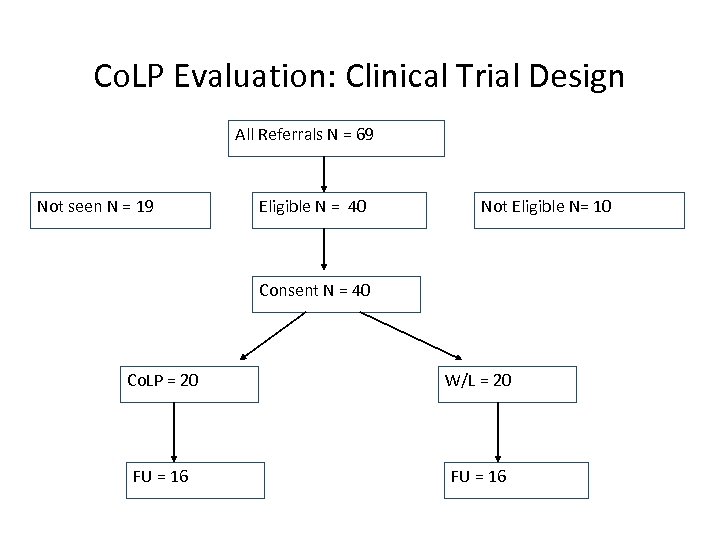 CoLP Evaluation: Clinical Trial Design

All Referrals N = 69

Not seen N = 19

Eligible N = 40

Not Eligible N= 10

Consent N = 40

CoLP = 20

W/L = 20

FU = 16

FU = 16